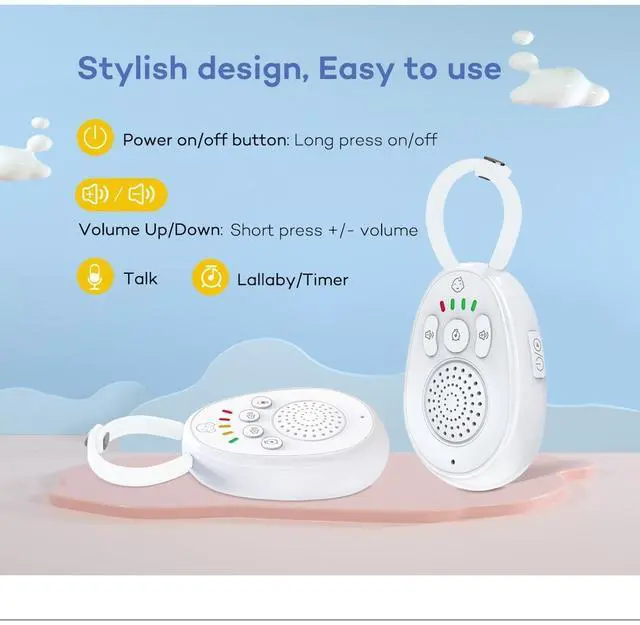 Stylish design, Easy to use

Power on/off button: Long press on/off

/

Volume Up/Down: Short press +/- volume

Talk

Lallaby/Timer